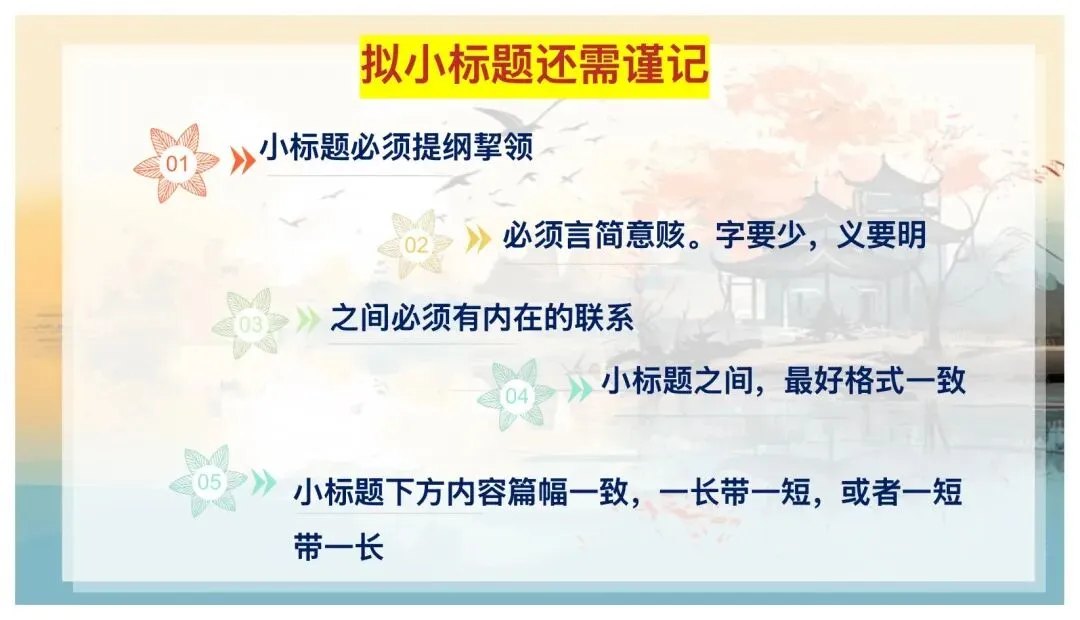 拟小标题还需谨记

01 小标题必须提纲挈领

02 必须言简意赅。字要少，义要明

03 之间必须有内在的联系

04 小标题之间，最好格式一致

05 小标题下方内容篇幅一致，一长带一短，或者一短带一长